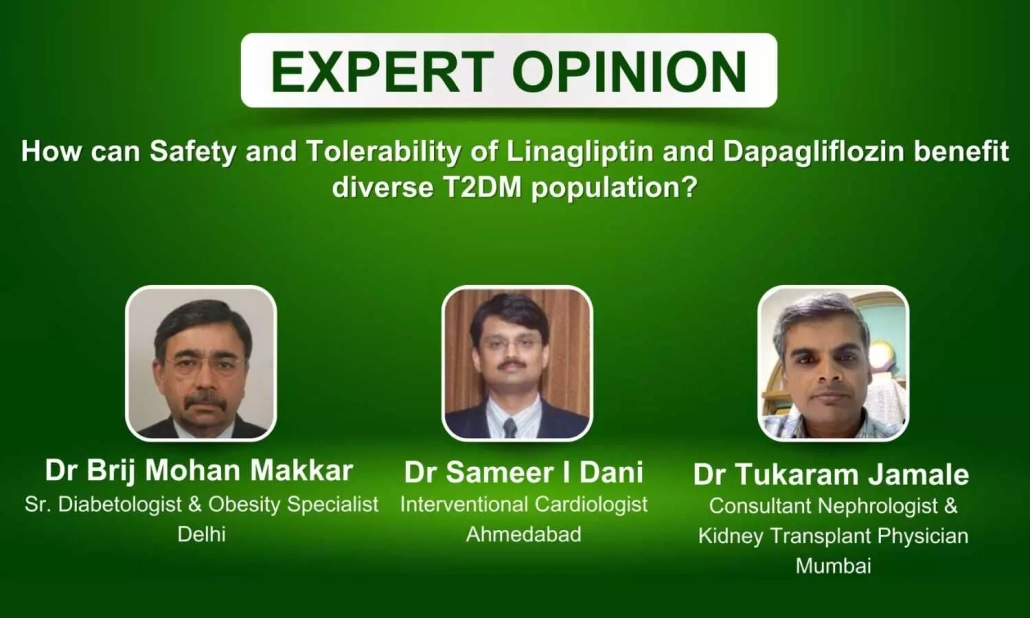 EXPERT OPINION

How can Safety and Tolerability of Linagliptin and Dapagliflozin benefit diverse T2DM population?

Dr Brij Mohan Makkar
Sr. Diabetologist & Obesity Specialist
Delhi

Dr Sameer I Dani
Interventional Cardiologist
Ahmedabad

Dr Tukaram Jamale
Consultant Nephrologist &
Kidney Transplant Physician
Mumbai